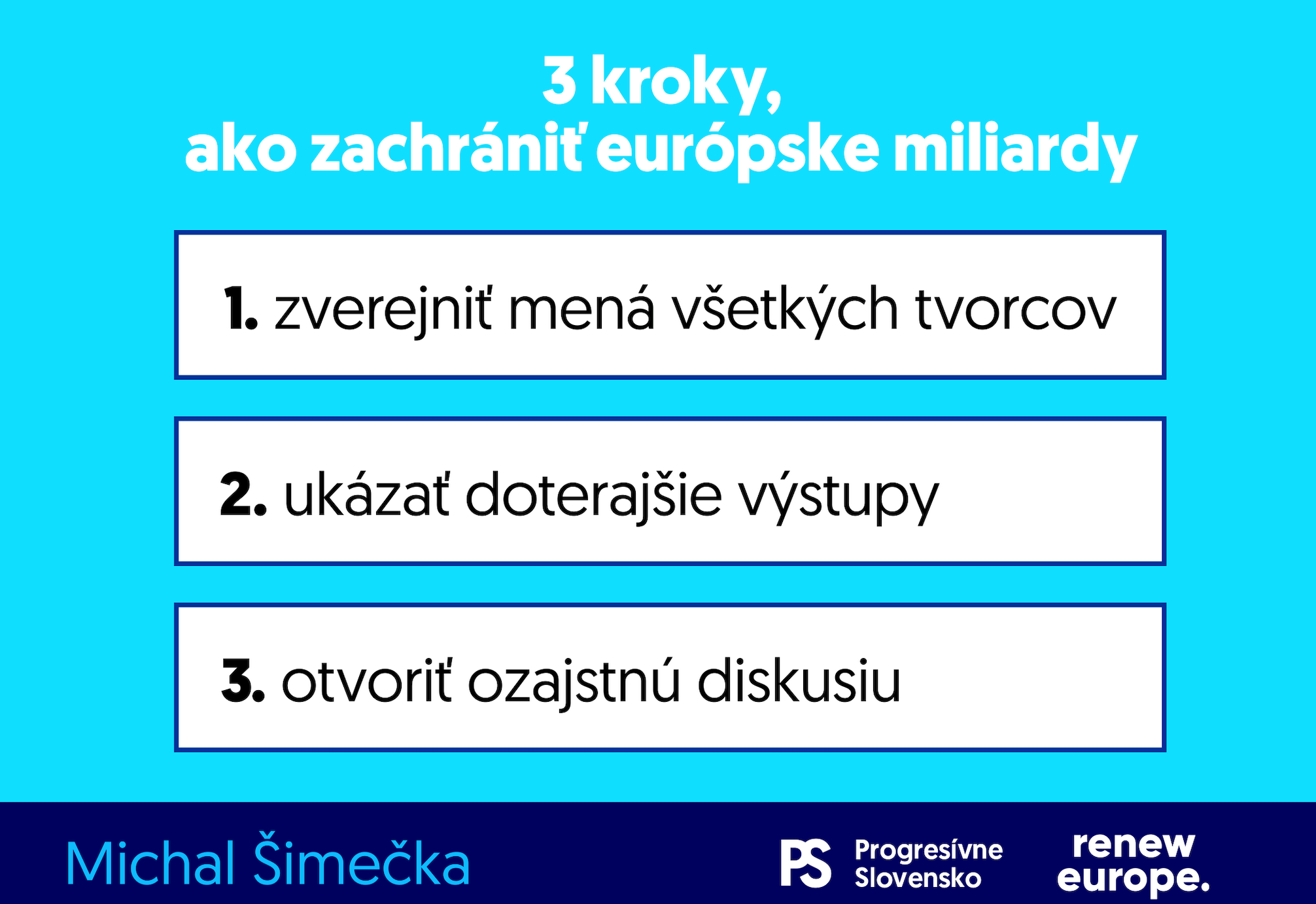 3 kroky,
ako zachrániť európske miliardy

1. zverejniť mená všetkých tvorcov

2. ukázať doterajšie výstupy

3. otvoriť ozajstnú diskusiu

Michal Šimečka

PS Progresívne Slovensko

renew europe.